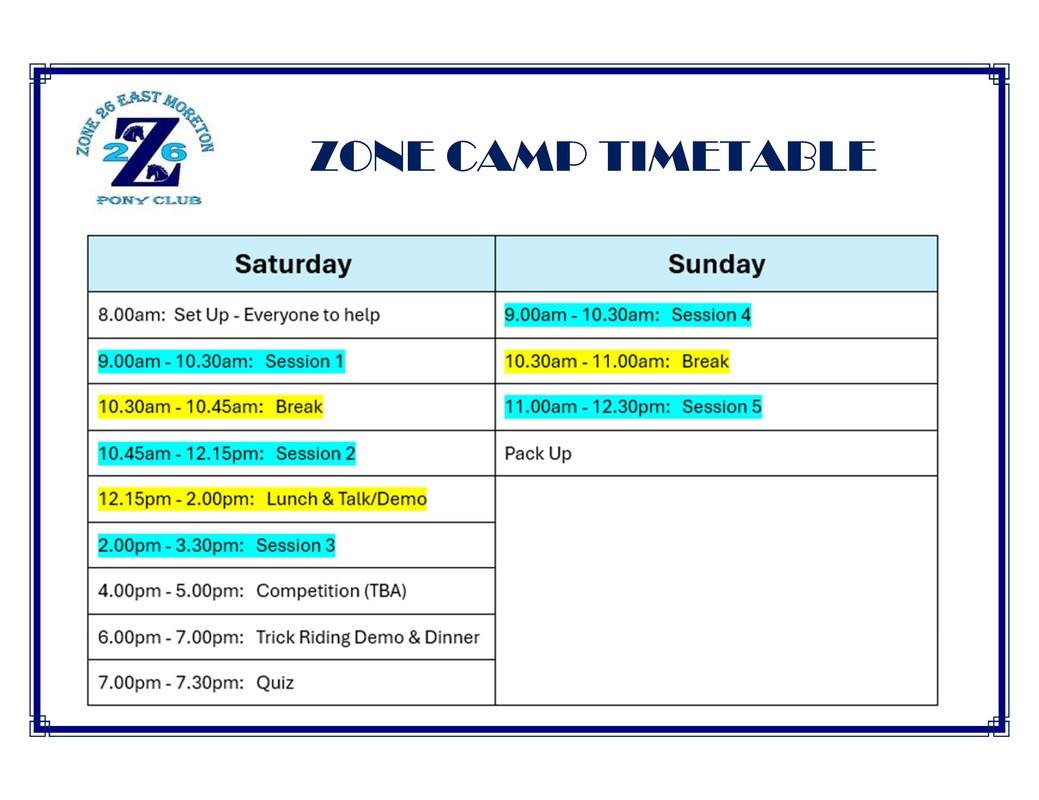 ZONE 26 EAST MORETON
2 Z 6
PONY CLUB

ZONE CAMP TIMETABLE

| Saturday | Sunday |
|---|---|
| 8.00am: Set Up - Everyone to help | 9.00am - 10.30am: Session 4 |
| 9.00am - 10.30am: Session 1 | 10.30am - 11.00am: Break |
| 10.30am - 10.45am: Break | 11.00am - 12.30pm: Session 5 |
| 10.45am - 12.15pm: Session 2 | Pack Up |
| 12.15pm - 2.00pm: Lunch & Talk/Demo | |
| 2.00pm - 3.30pm: Session 3 | |
| 4.00pm - 5.00pm: Competition (TBA) | |
| 6.00pm - 7.00pm: Trick Riding Demo & Dinner | |
| 7.00pm - 7.30pm: Quiz | |